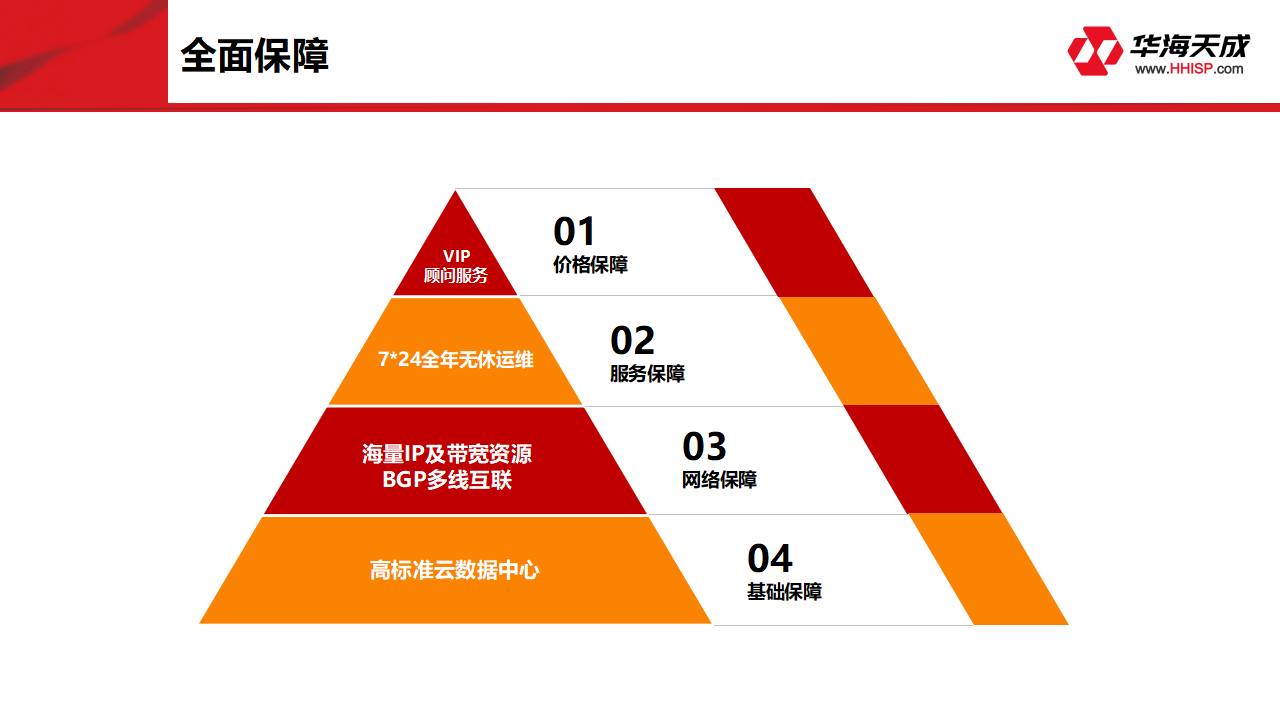 全面保障

华海天成
www.HHISP.com

VIP
顾问服务

01
价格保障

7*24全年无休运维

02
服务保障

海量IP及带宽资源
BGP多线互联

03
网络保障

高标准云数据中心

04
基础保障